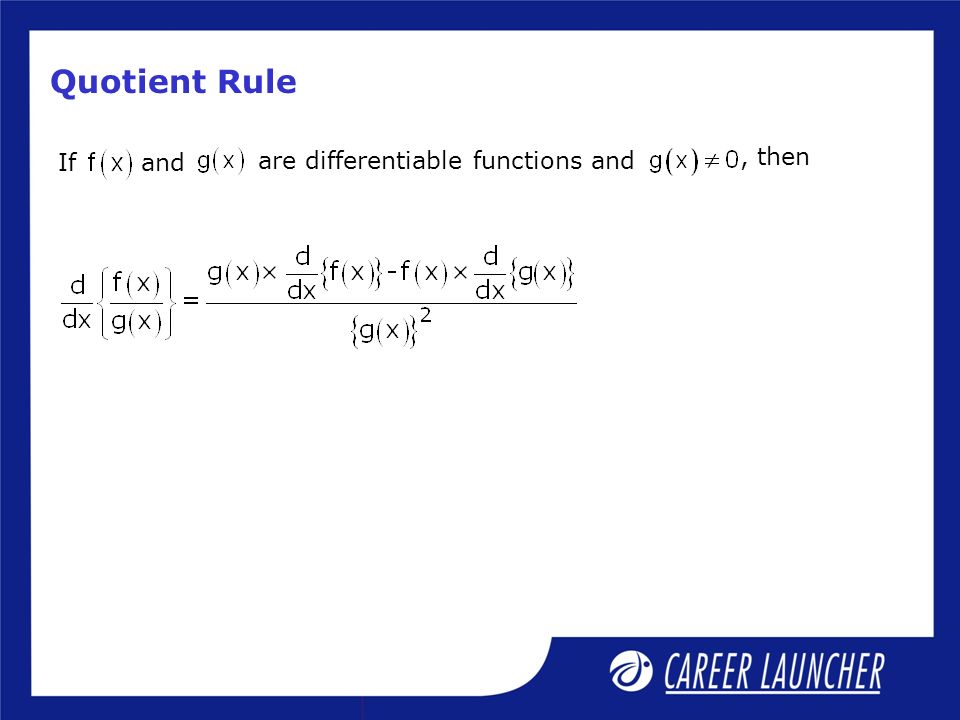 Quotient Rule

If $f(x)$ and $g(x)$ are differentiable functions and $g(x) \neq 0$, then

$\frac{d}{dx}\left\{\frac{f(x)}{g(x)}\right\} = \frac{g(x) \times \frac{d}{dx}\{f(x)\} - f(x) \times \frac{d}{dx}\{g(x)\}}{\{g(x)\}^2}$

CAREER LAUNCHER